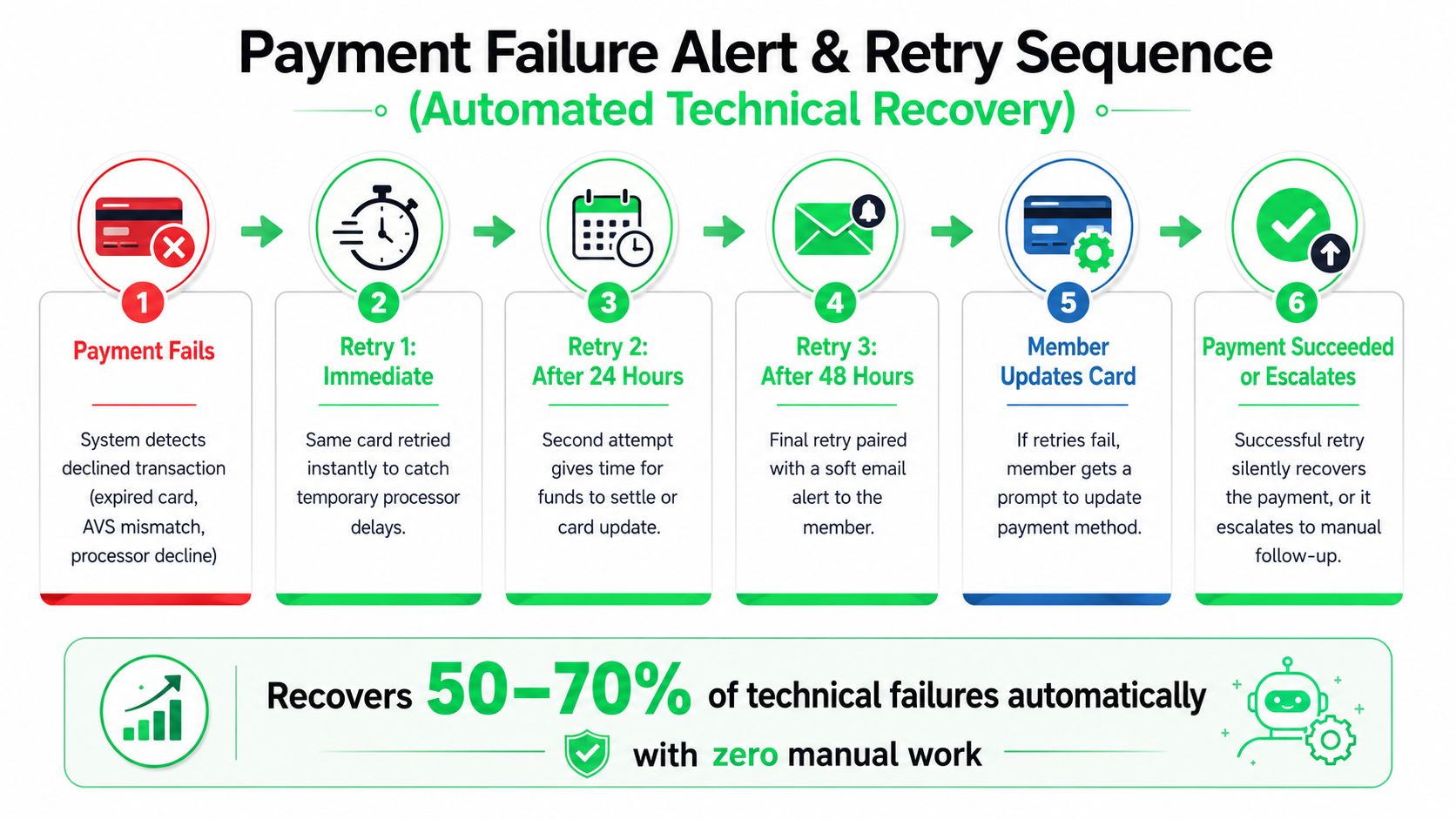 Payment Failure Alert & Retry Sequence

(Automated Technical Recovery)

1

Payment Fails

System detects declined transaction (expired card, AVS mismatch, processor decline)

2

Retry 1: Immediate

Same card retried instantly to catch temporary processor delays.

3

Retry 2: After 24 Hours

Second attempt gives time for funds to settle or card update.

4

Retry 3: After 48 Hours

Final retry paired with a soft email alert to the member.

5

Member Updates Card

If retries fail, member gets a prompt to update payment method.

6

Payment Succeeded or Escalates

Successful retry silently recovers the payment, or it escalates to manual follow-up.

Recovers 50–70% of technical failures automatically

with zero manual work